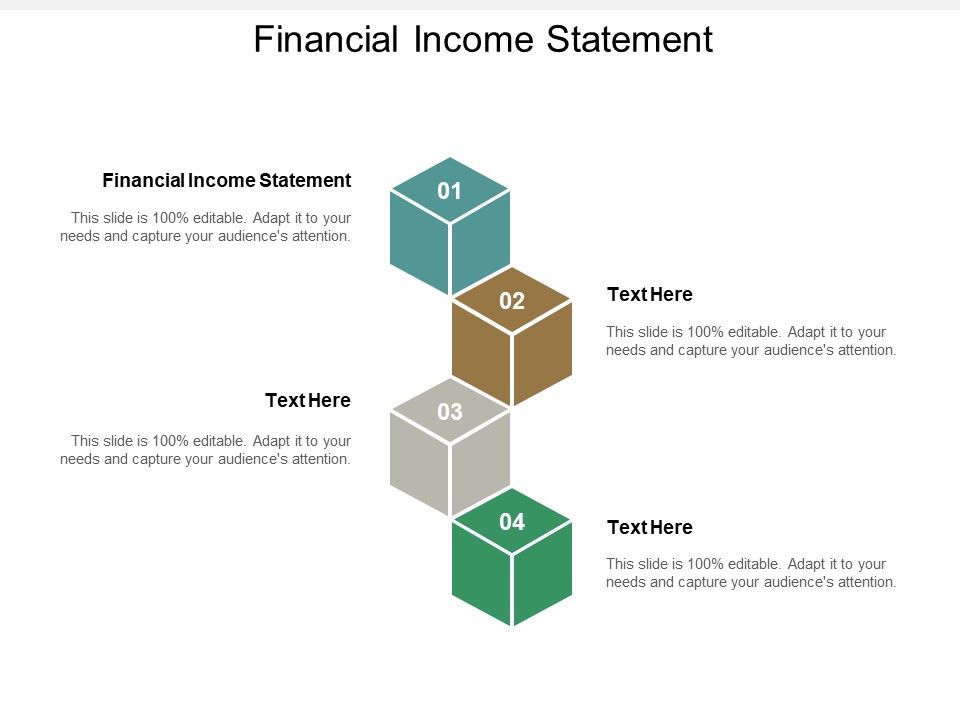 Financial Income Statement

Financial Income Statement

This slide is 100% editable. Adapt it to your needs and capture your audience's attention.

01

02

Text Here

This slide is 100% editable. Adapt it to your needs and capture your audience's attention.

Text Here

This slide is 100% editable. Adapt it to your needs and capture your audience's attention.

03

04

Text Here

This slide is 100% editable. Adapt it to your needs and capture your audience's attention.